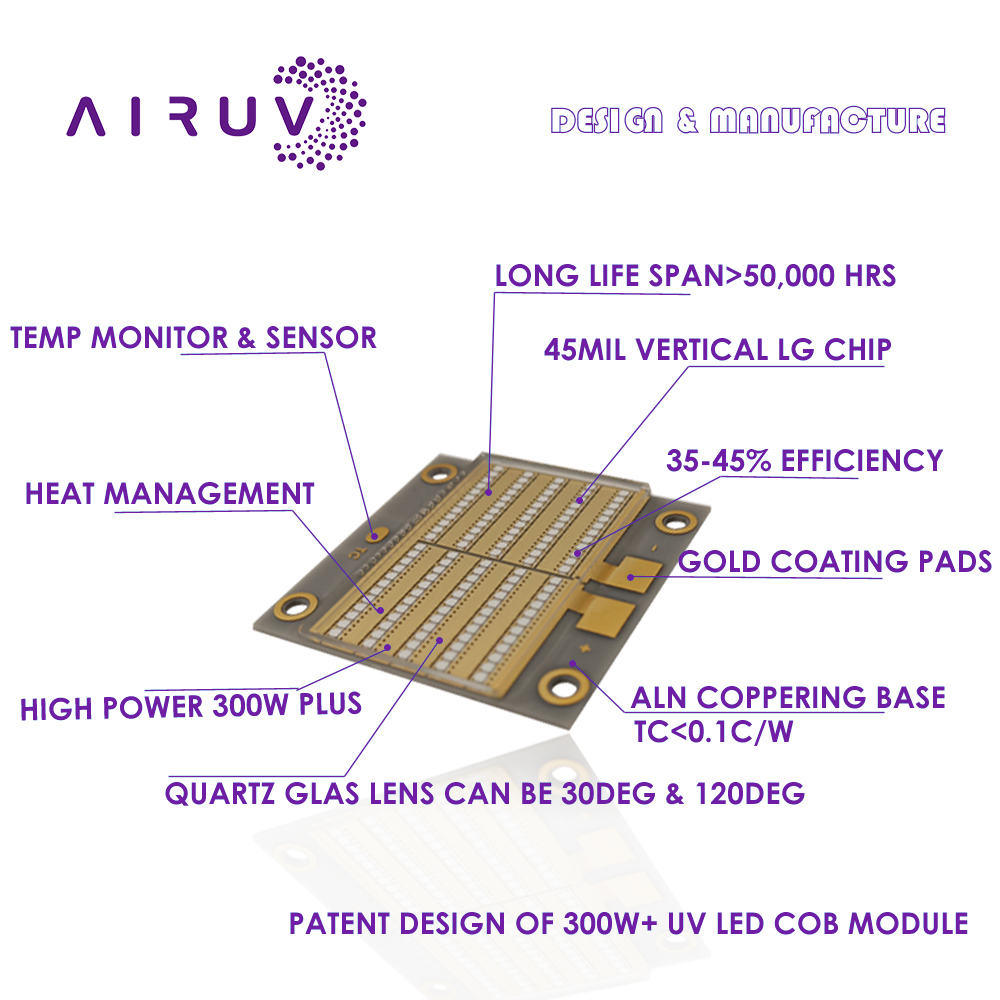 AIRUV

DESIGN & MANUFACTURE

LONG LIFE SPAN>50,000 HRS

TEMP MONITOR & SENSOR

45MIL VERTICAL LG CHIP

35-45% EFFICIENCY

HEAT MANAGEMENT

GOLD COATING PADS

HIGH POWER 300W PLUS

ALN COPPERING BASE
TC<0.1C/W

QUARTZ GLAS LENS CAN BE 30DEG & 120DEG

PATENT DESIGN OF 300W+ UV LED COB MODULE